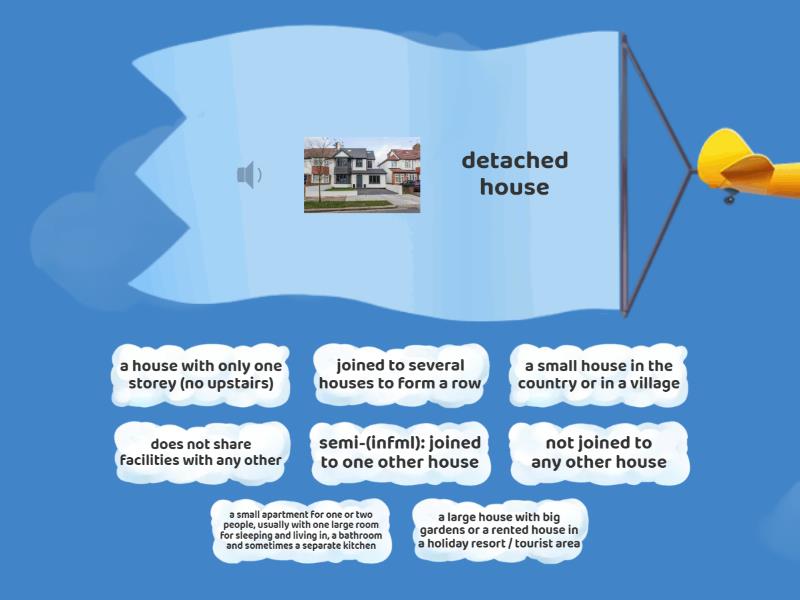 detached house

a house with only one storey (no upstairs)

joined to several houses to form a row

a small house in the country or in a village

does not share facilities with any other

semi-(infml): joined to one other house

not joined to any other house

a small apartment for one or two people, usually with one large room for sleeping and living in, a bathroom and sometimes a separate kitchen

a large house with big gardens or a rented house in a holiday resort / tourist area